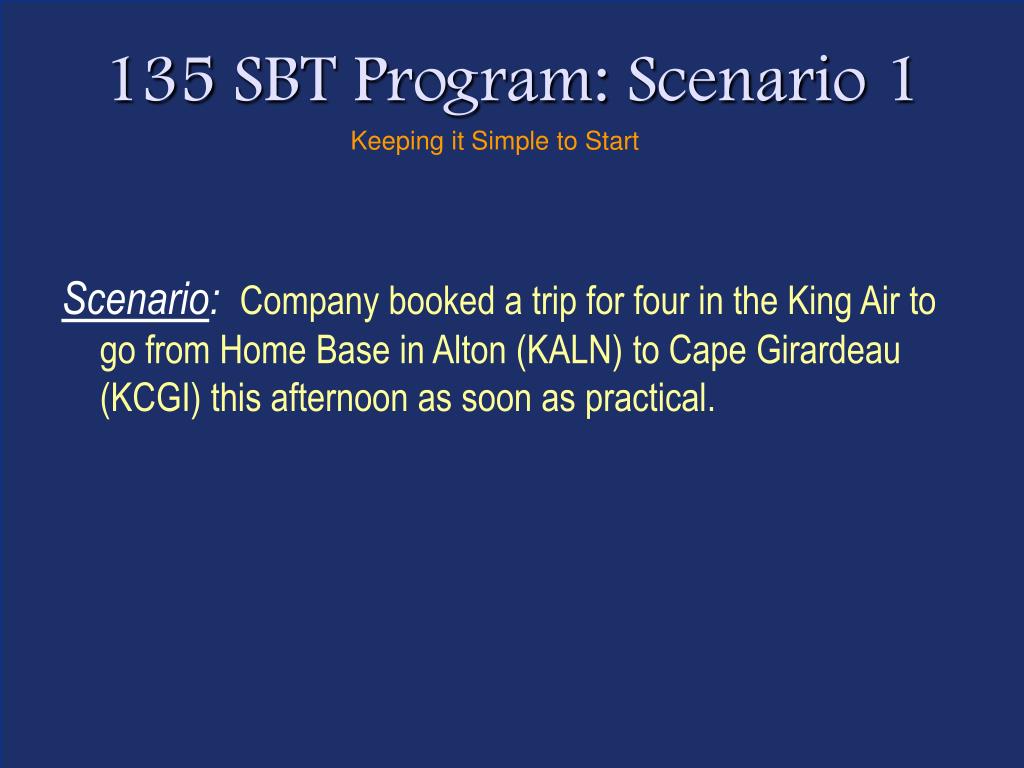 135 SBT Program: Scenario 1

Keeping it Simple to Start

Scenario: Company booked a trip for four in the King Air to go from Home Base in Alton (KALN) to Cape Girardeau (KCGI) this afternoon as soon as practical.